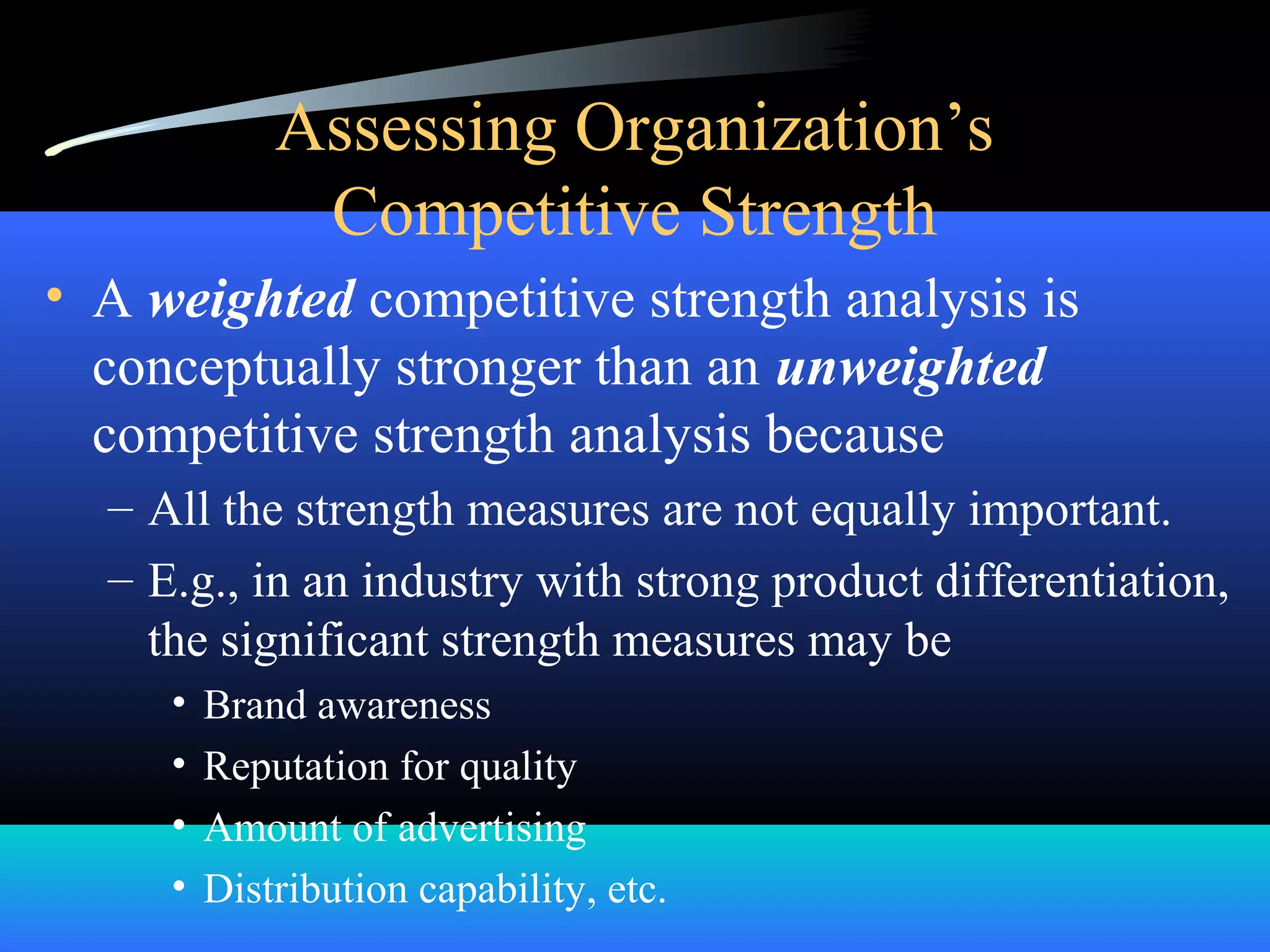 Assessing Organization’s Competitive Strength

• A weighted competitive strength analysis is conceptually stronger than an unweighted competitive strength analysis because

– All the strength measures are not equally important.

– E.g., in an industry with strong product differentiation, the significant strength measures may be

• Brand awareness

• Reputation for quality

• Amount of advertising

• Distribution capability, etc.